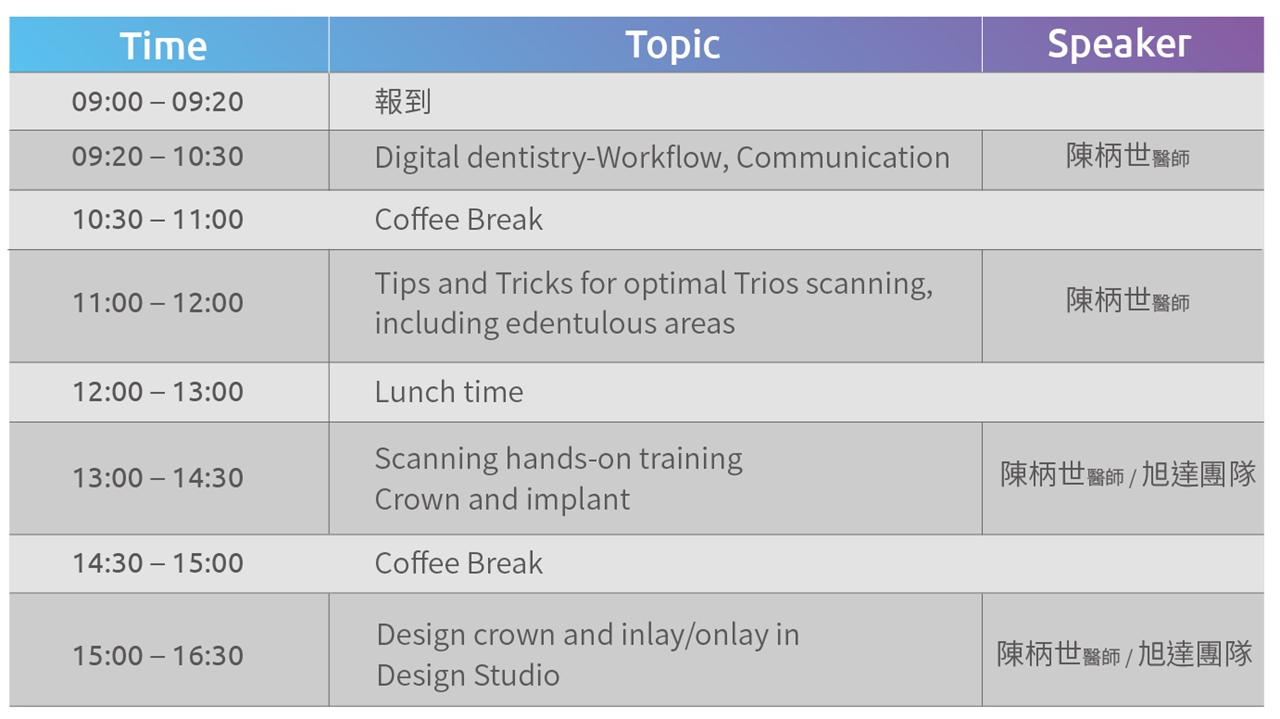 | Time | Topic | Speaker |
|---|---|---|
| 09:00 – 09:20 | 報到 | |
| 09:20 – 10:30 | Digital dentistry-Workflow, Communication | 陳柄世醫師 |
| 10:30 – 11:00 | Coffee Break | |
| 11:00 – 12:00 | Tips and Tricks for optimal Trios scanning, including edentulous areas | 陳柄世醫師 |
| 12:00 – 13:00 | Lunch time | |
| 13:00 – 14:30 | Scanning hands-on training Crown and implant | 陳柄世醫師 / 旭達團隊 |
| 14:30 – 15:00 | Coffee Break | |
| 15:00 – 16:30 | Design crown and inlay/onlay in Design Studio | 陳柄世醫師 / 旭達團隊 |